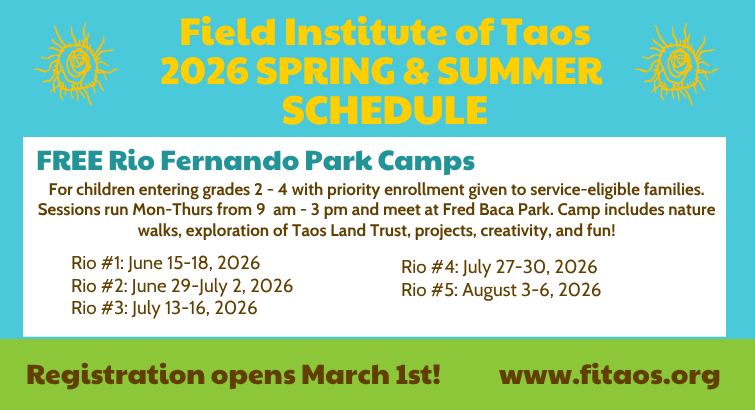 Field Institute of Taos
2026 SPRING & SUMMER
SCHEDULE

FREE Rio Fernando Park Camps

For children entering grades 2 - 4 with priority enrollment given to service-eligible families. Sessions run Mon-Thurs from 9 am - 3 pm and meet at Fred Baca Park. Camp includes nature walks, exploration of Taos Land Trust, projects, creativity, and fun!

Rio #1: June 15-18, 2026
Rio #2: June 29-July 2, 2026
Rio #3: July 13-16, 2026

Rio #4: July 27-30, 2026
Rio #5: August 3-6, 2026

Registration opens March 1st!

www.fitaos.org